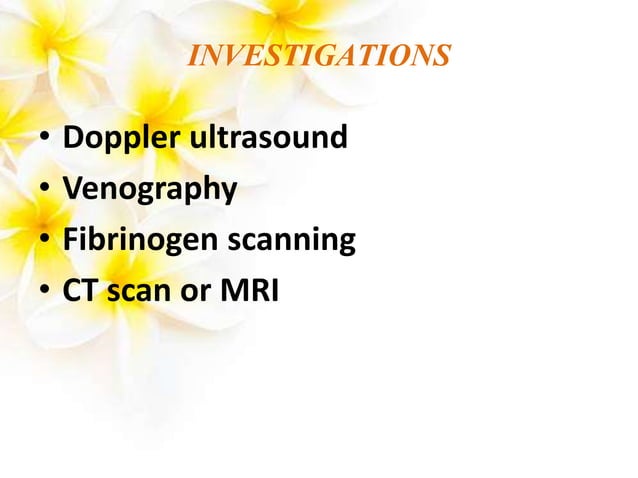 INVESTIGATIONS

• Doppler ultrasound
• Venography
• Fibrinogen scanning
• CT scan or MRI